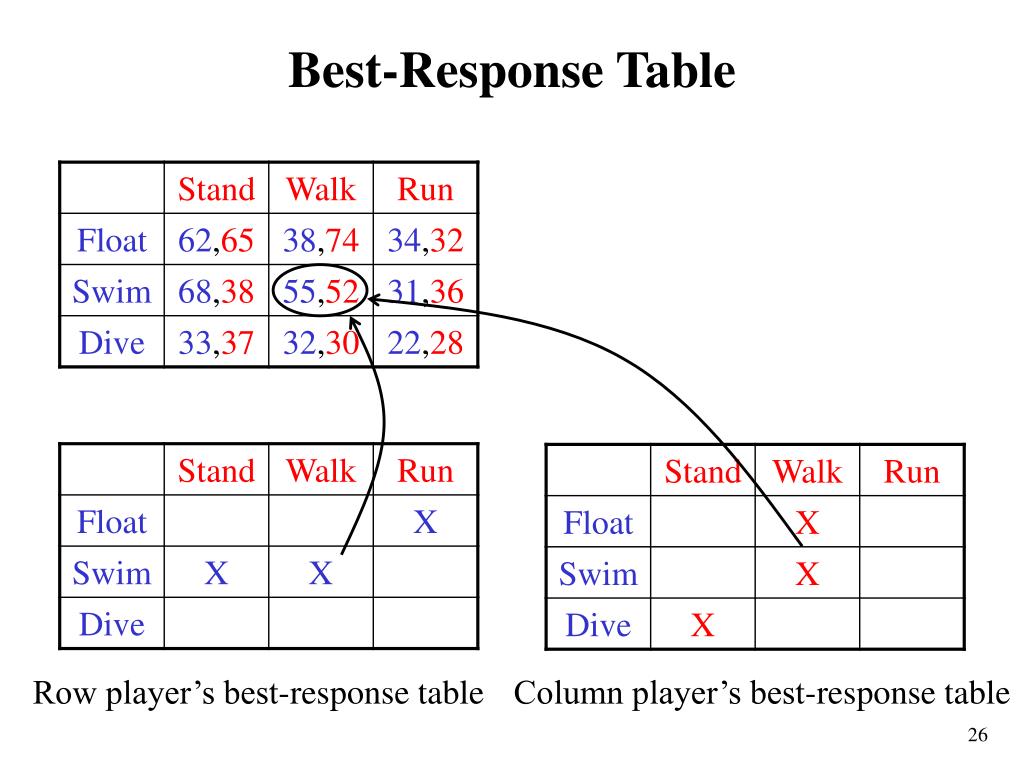 Best-Response Table

| | Stand | Walk | Run |
|---|---|---|---|
| Float | 62,65 | 38,74 | 34,32 |
| Swim | 68,38 | 55,52 | 31,36 |
| Dive | 33,37 | 32,30 | 22,28 |

| | Stand | Walk | Run |
|---|---|---|---|
| Float | | | X |
| Swim | X | X | |
| Dive | | | |

Row player's best-response table

| | Stand | Walk | Run |
|---|---|---|---|
| Float | | X | |
| Swim | | X | |
| Dive | X | | |

Column player's best-response table

26